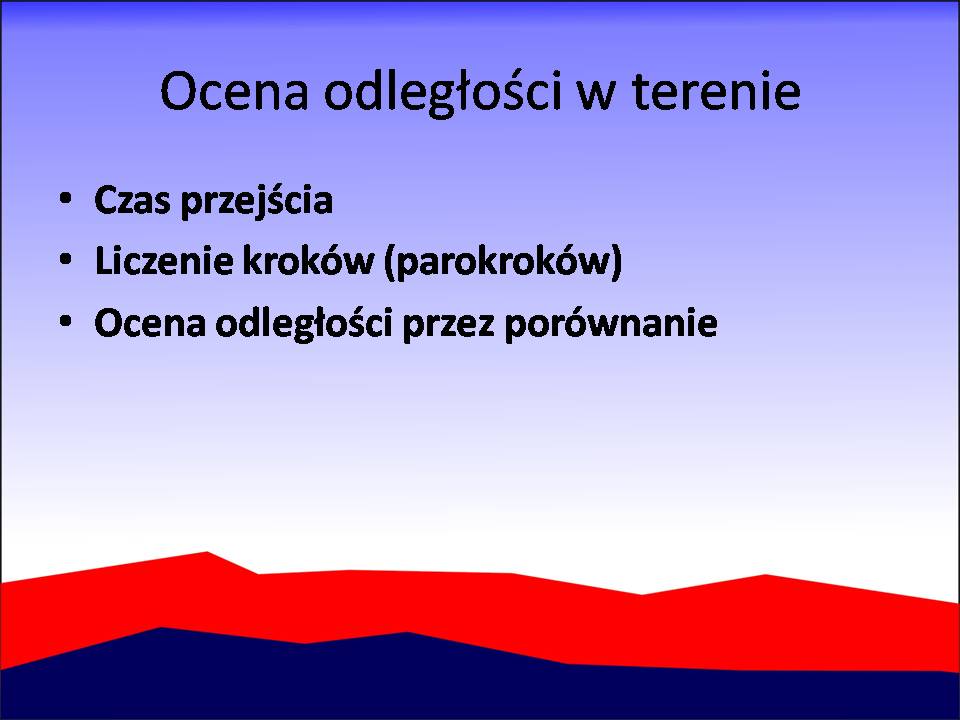 Ocena odległości w terenie

• Czas przejścia
• Liczenie kroków (parokroków)
• Ocena odległości przez porównanie